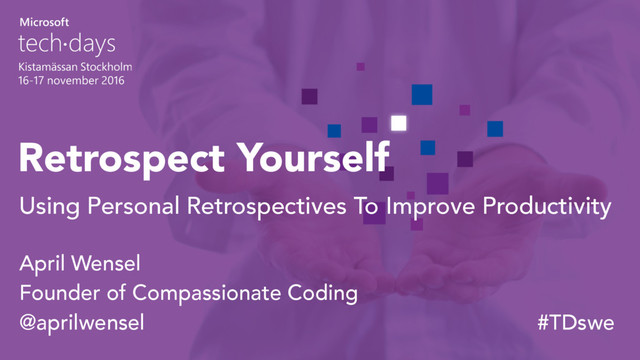 Microsoft
tech·days
Kistamässan Stockholm
16-17 november 2016

Retrospect Yourself

Using Personal Retrospectives To Improve Productivity

April Wensel
Founder of Compassionate Coding
@aprilwensel

#TDswe